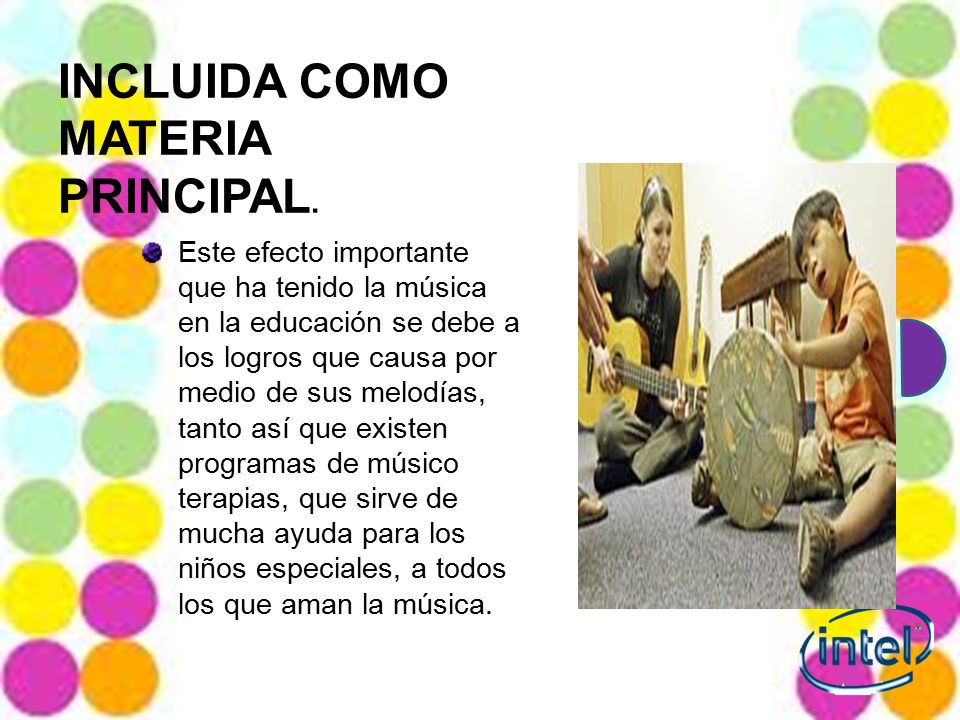 INCLUIDA COMO MATERIA PRINCIPAL.

Este efecto importante que ha tenido la música en la educación se debe a los logros que causa por medio de sus melodías, tanto así que existen programas de músico terapias, que sirve de mucha ayuda para los niños especiales, a todos los que aman la música.

intel